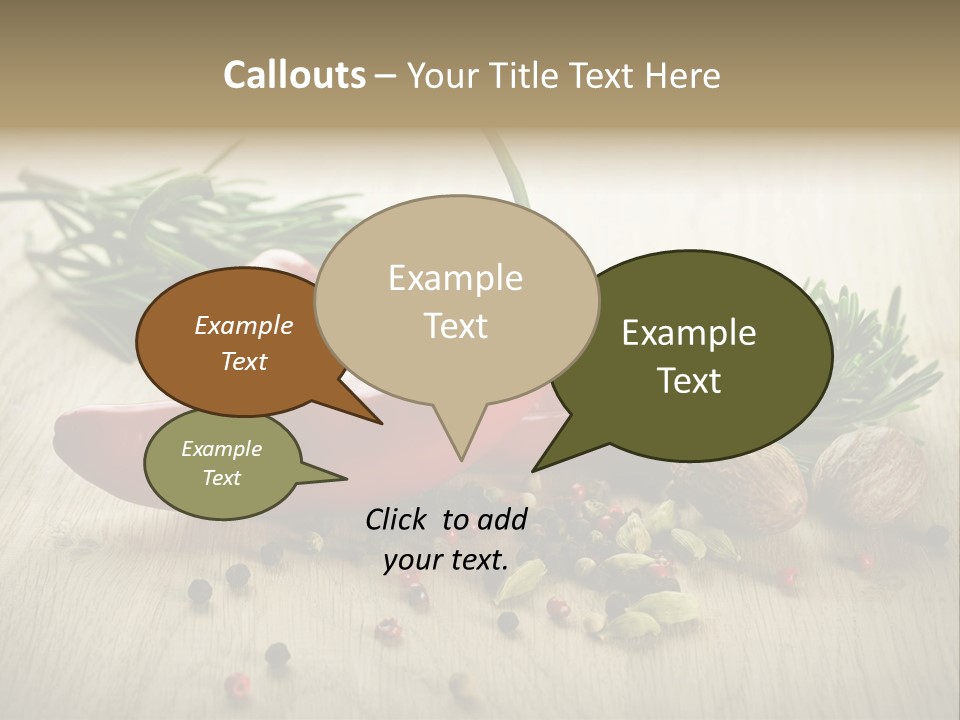 Callouts – Your Title Text Here

Example Text

Example Text

Example Text

Example Text

Click to add your text.